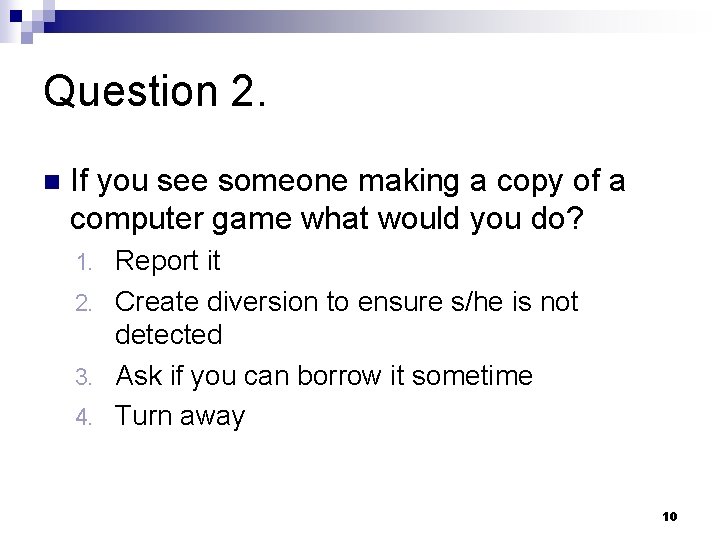 Question 2.

If you see someone making a copy of a computer game what would you do?

1. Report it
2. Create diversion to ensure s/he is not detected
3. Ask if you can borrow it sometime
4. Turn away

10